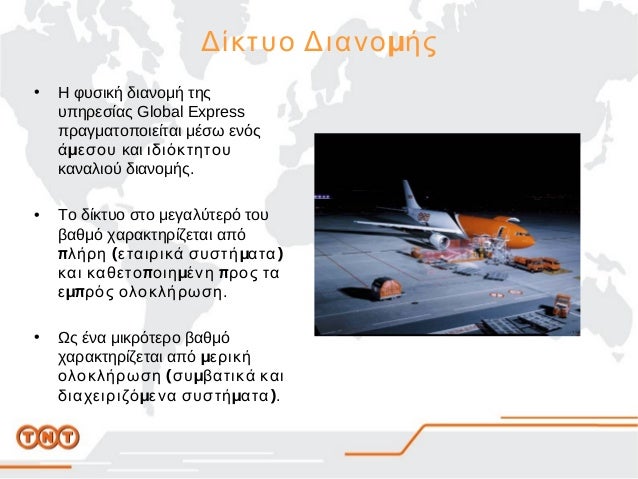 Δίκτυο Διανομής

• Η φυσική διανομή της υπηρεσίας Global Express πραγματοποιείται μέσω ενός άμεσου και ιδιόκτητου καναλιού διανομής.

• Το δίκτυο στο μεγαλύτερό του βαθμό χαρακτηρίζεται από πλήρη (εταιρικά συστήματα) και καθετοποιημένη προς τα εμπρός ολοκλήρωση.

• Ως ένα μικρότερο βαθμό χαρακτηρίζεται από μερική ολοκλήρωση (συμβατικά και διαχειριζόμενα συστήματα).

TNT